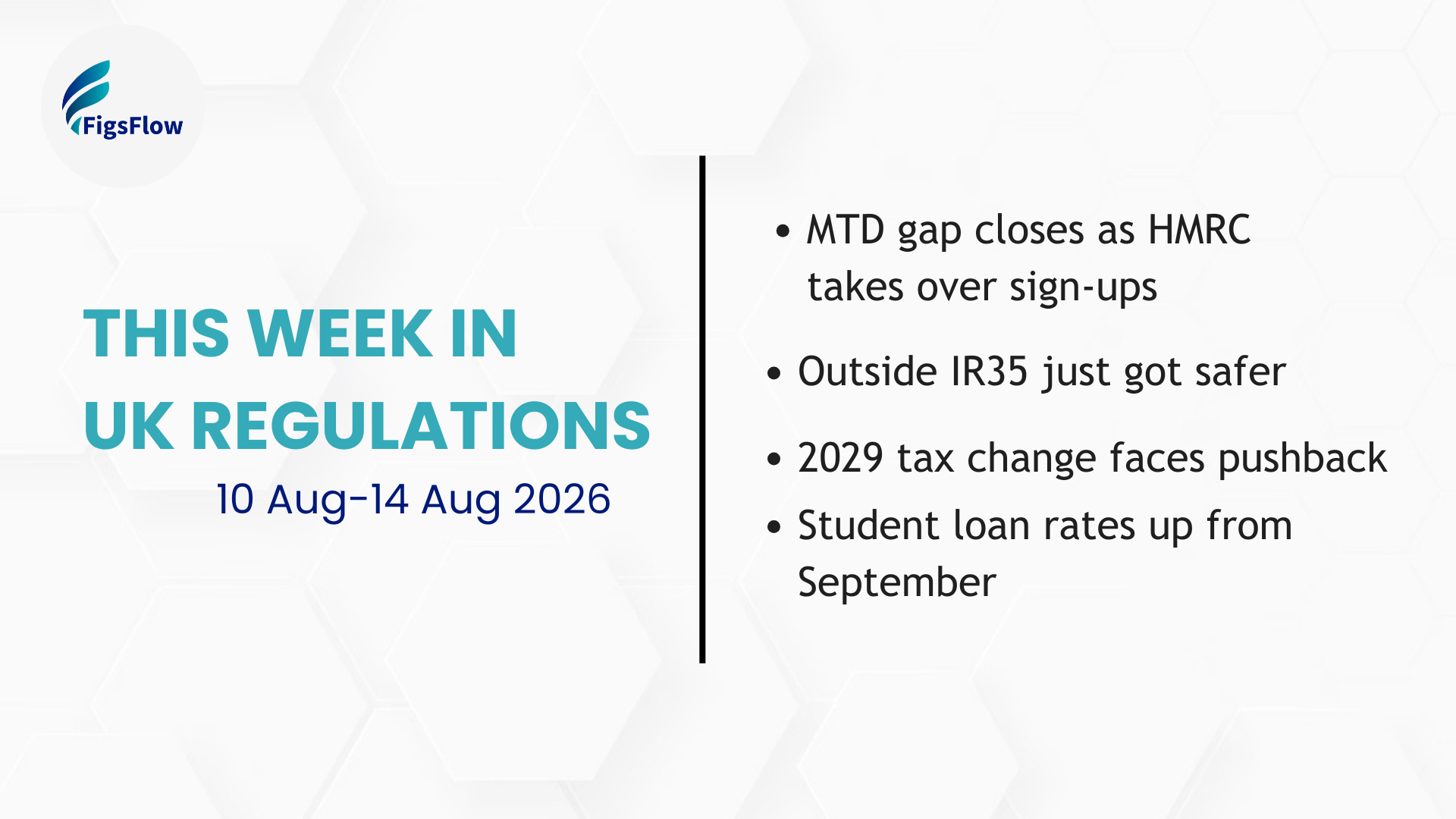 FigsFlow

THIS WEEK IN
UK REGULATIONS
10 Aug–14 Aug 2026

• MTD gap closes as HMRC takes over sign-ups

• Outside IR35 just got safer

• 2029 tax change faces pushback

• Student loan rates up from September